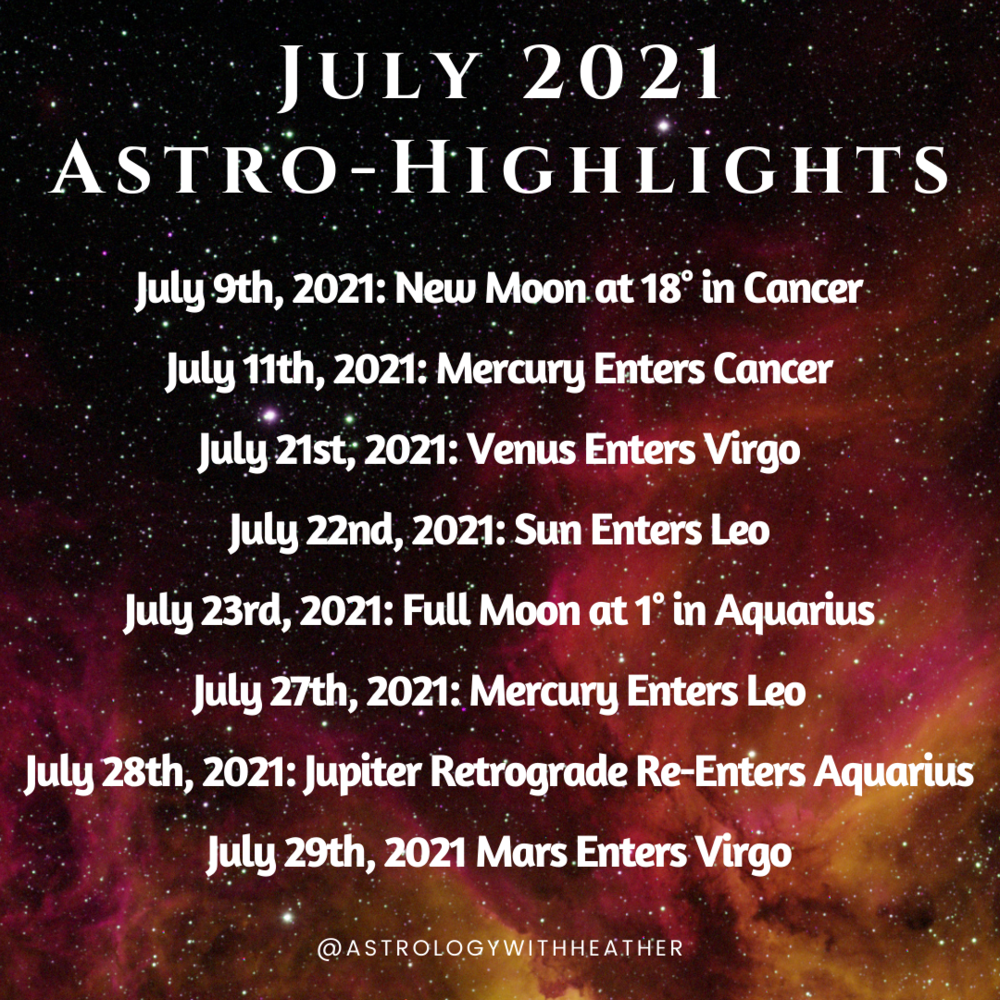 JULY 2021
ASTRO-HIGHLIGHTS

July 9th, 2021: New Moon at 18° in Cancer

July 11th, 2021: Mercury Enters Cancer

July 21st, 2021: Venus Enters Virgo

July 22nd, 2021: Sun Enters Leo

July 23rd, 2021: Full Moon at 1° in Aquarius

July 27th, 2021: Mercury Enters Leo

July 28th, 2021: Jupiter Retrograde Re-Enters Aquarius

July 29th, 2021 Mars Enters Virgo

@ASTROLOGYWITHHEATHER